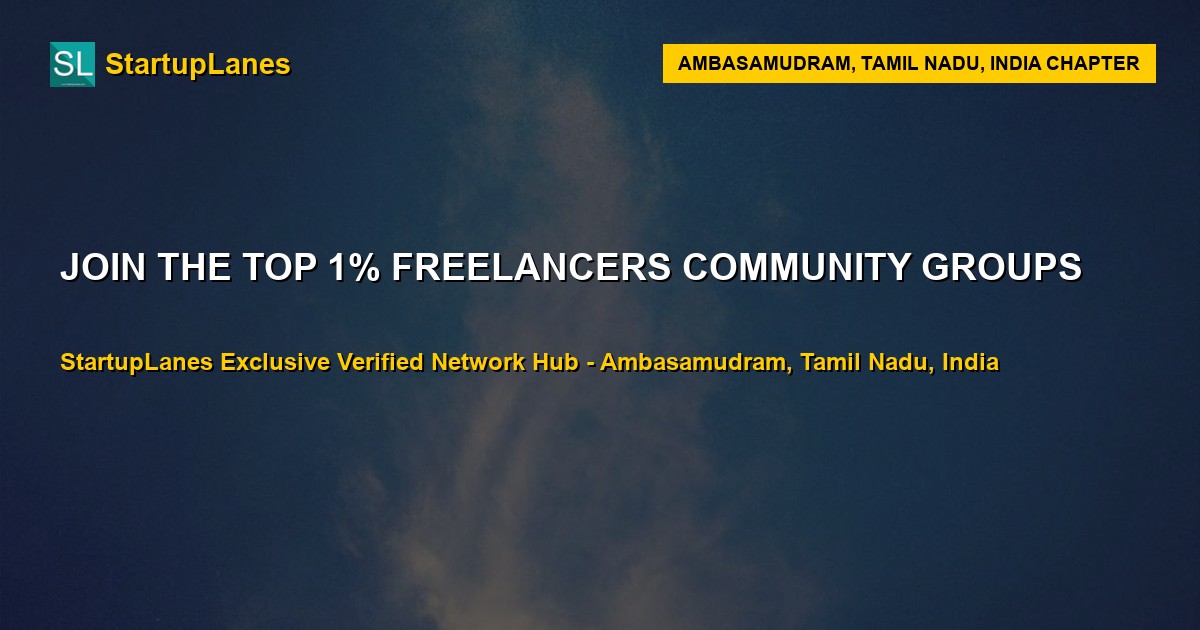 SL StartupLanes

AMBASAMUDRAM, TAMIL NADU, INDIA CHAPTER

JOIN THE TOP 1% FREELANCERS COMMUNITY GROUPS

StartupLanes Exclusive Verified Network Hub - Ambasamudram, Tamil Nadu, India